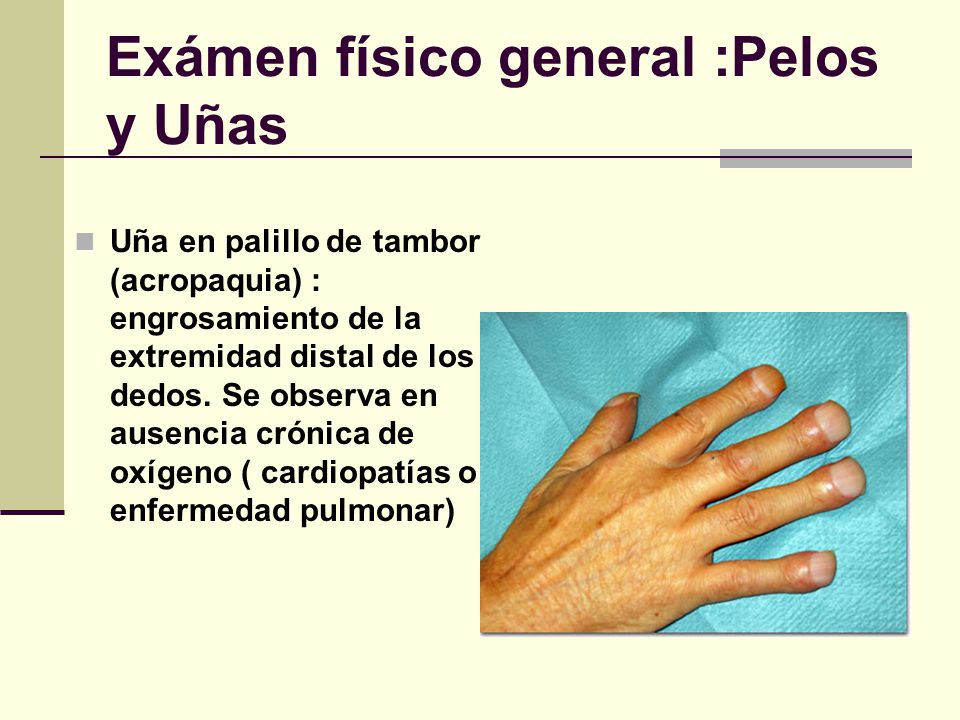 Exámen físico general :Pelos y Uñas

Uña en palillo de tambor (acropaquia) : engrosamiento de la extremidad distal de los dedos. Se observa en ausencia crónica de oxígeno ( cardiopatías o enfermedad pulmonar)